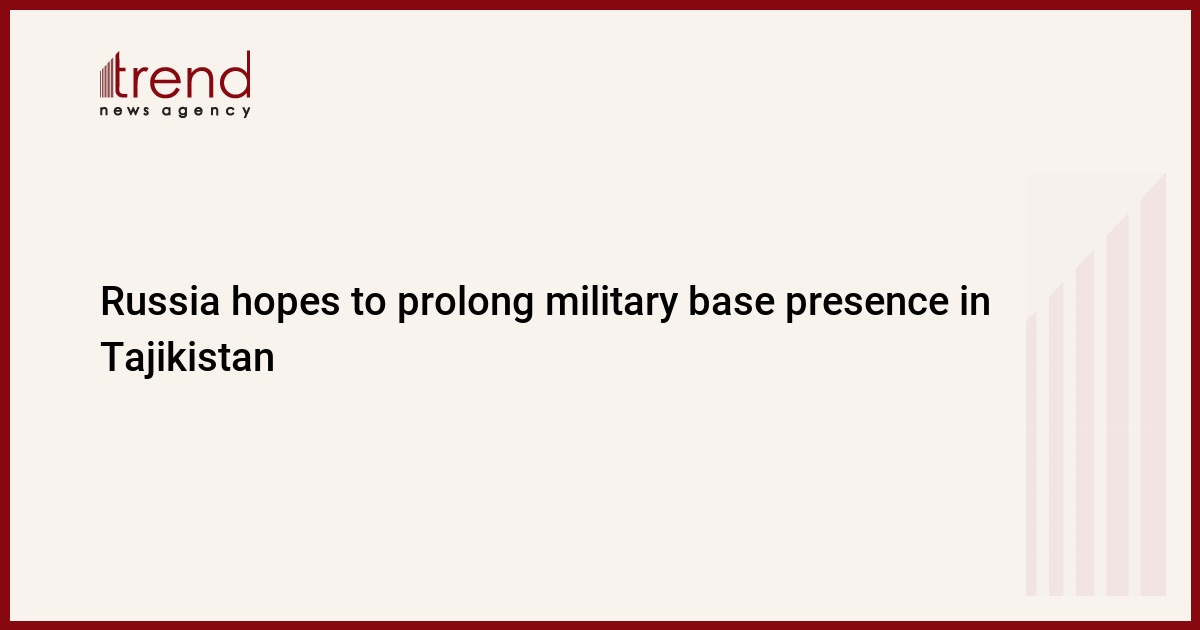 trend
news agency

Russia hopes to prolong military base presence in Tajikistan